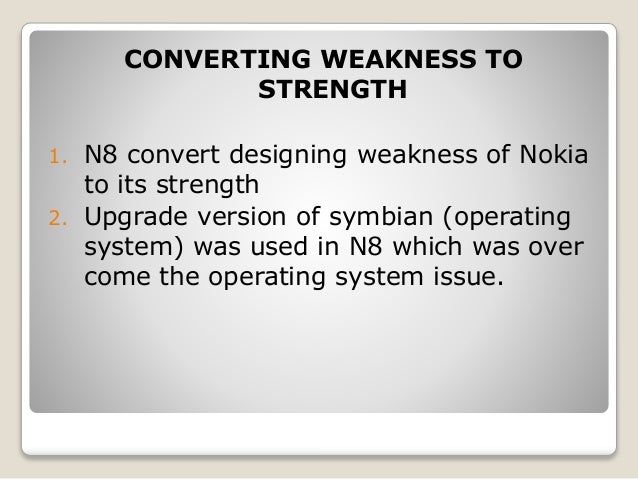 CONVERTING WEAKNESS TO STRENGTH

1. N8 convert designing weakness of Nokia to its strength
2. Upgrade version of symbian (operating system) was used in N8 which was over come the operating system issue.